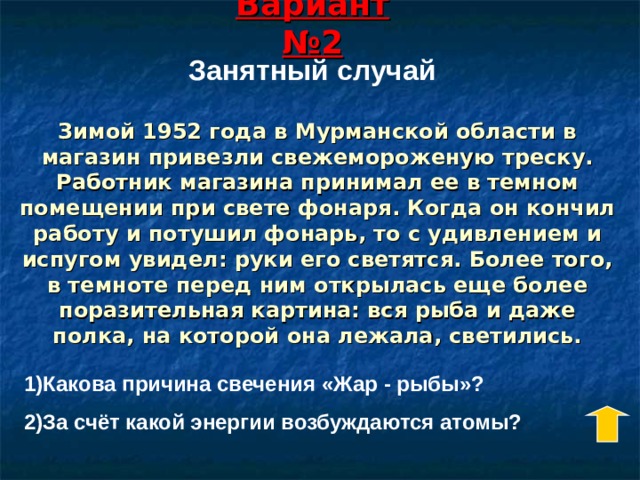 Вариант №2

Занятный случай

Зимой 1952 года в Мурманской области в магазин привезли свежемороженую треску. Работник магазина принимал ее в темном помещении при свете фонаря. Когда он кончил работу и потушил фонарь, то с удивлением и испугом увидел: руки его светятся. Более того, в темноте перед ним открылась еще более поразительная картина: вся рыба и даже полка, на которой она лежала, светились.

1)Какова причина свечения «Жар - рыбы»?

2)За счёт какой энергии возбуждаются атомы?